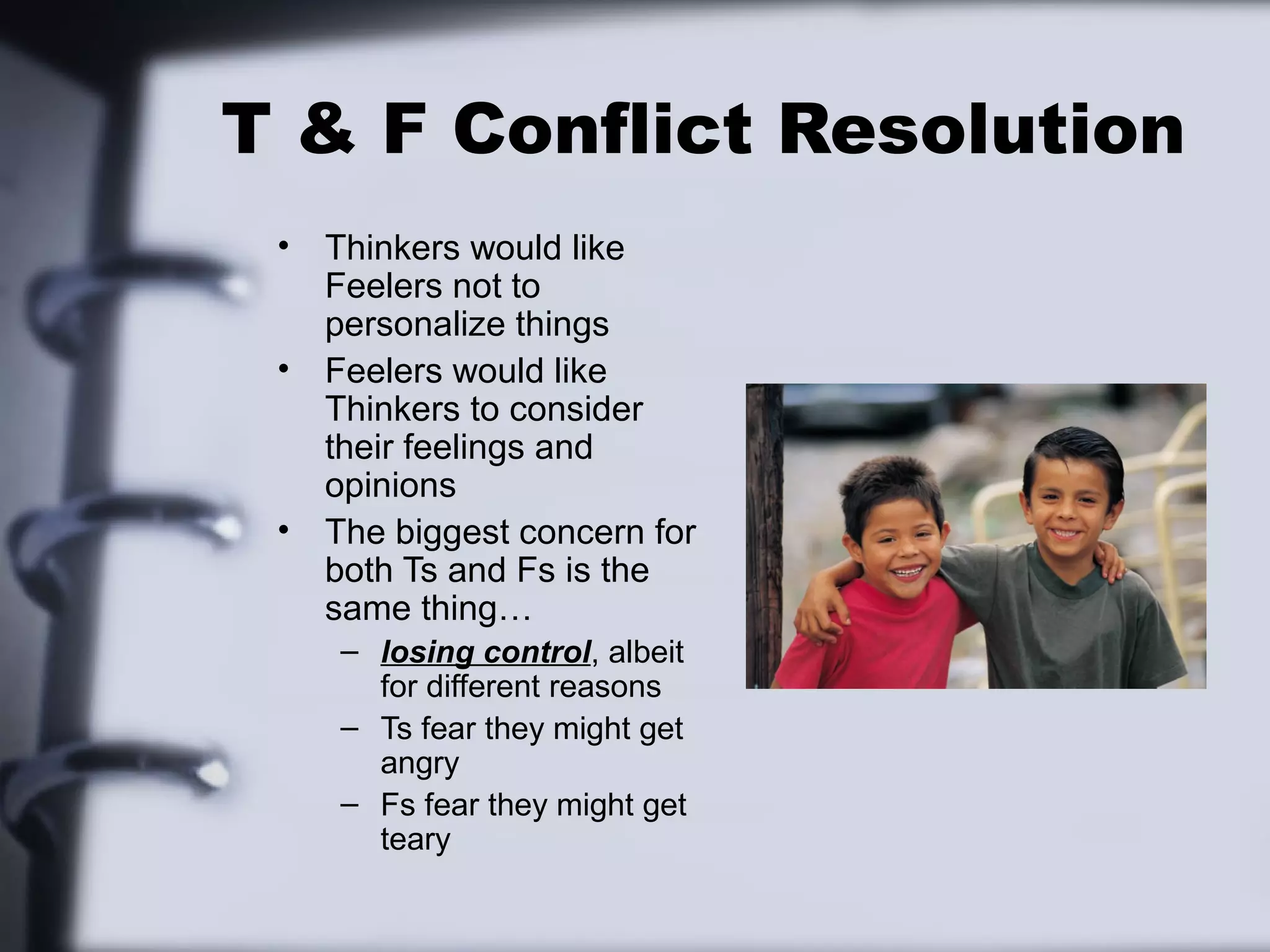 T & F Conflict Resolution

• Thinkers would like Feelers not to personalize things
• Feelers would like Thinkers to consider their feelings and opinions
• The biggest concern for both Ts and Fs is the same thing…
  – losing control, albeit for different reasons
  – Ts fear they might get angry
  – Fs fear they might get teary